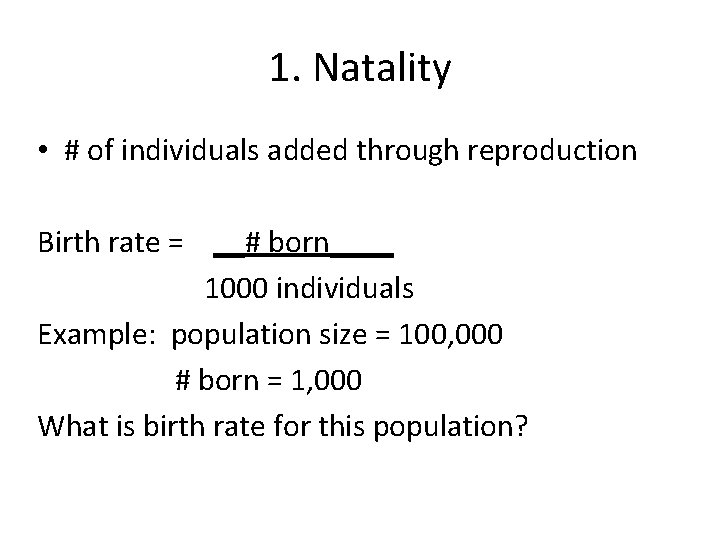 1. Natality

• # of individuals added through reproduction

Birth rate = $\frac{\text{\# born}}{\text{1000 individuals}}$

Example: population size = 100,000

# born = 1,000

What is birth rate for this population?